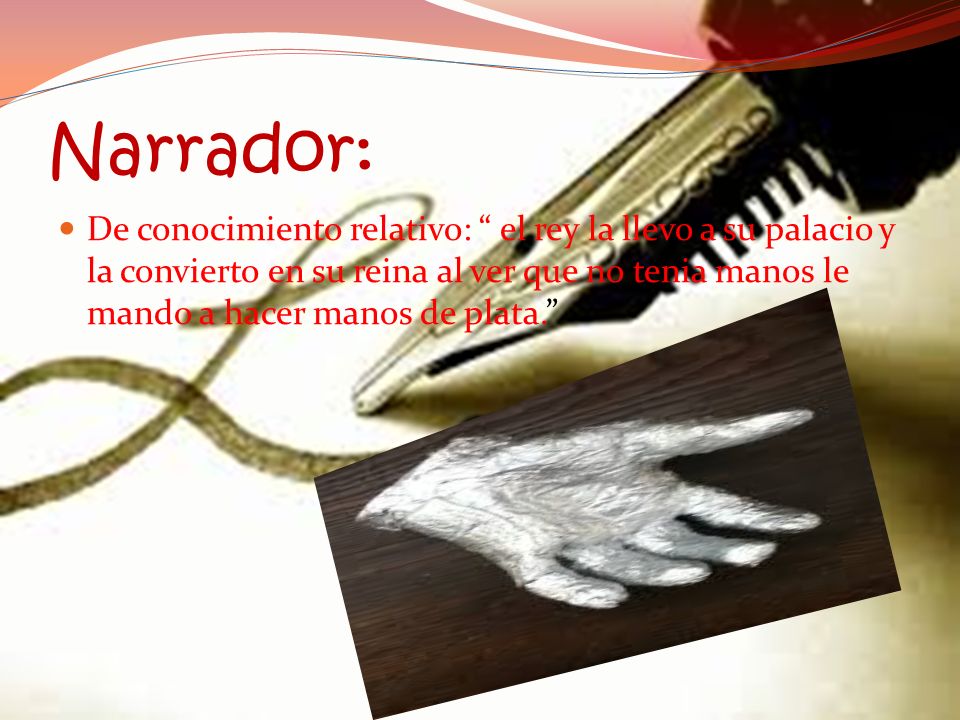 Narrador:

De conocimiento relativo: “ el rey la llevo a su palacio y la convierto en su reina al ver que no tenia manos le mando a hacer manos de plata.”